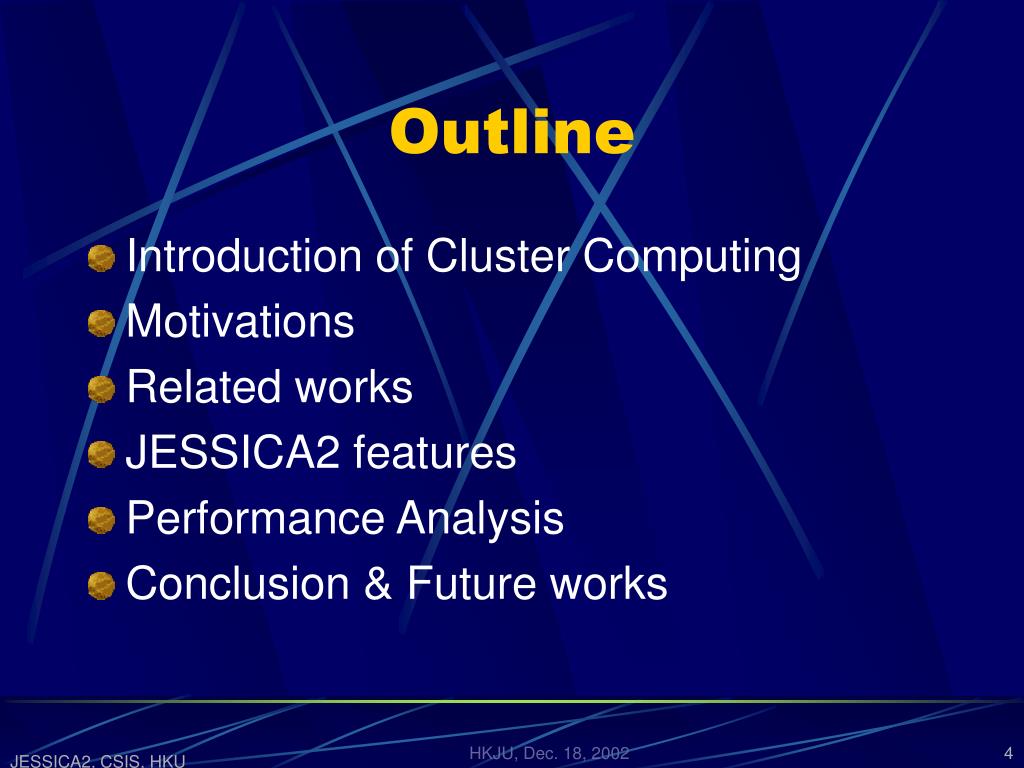 Outline

Introduction of Cluster Computing
Motivations
Related works
JESSICA2 features
Performance Analysis
Conclusion & Future works

JESSICA2, CSIS, HKU
HKJU, Dec. 18, 2002
4